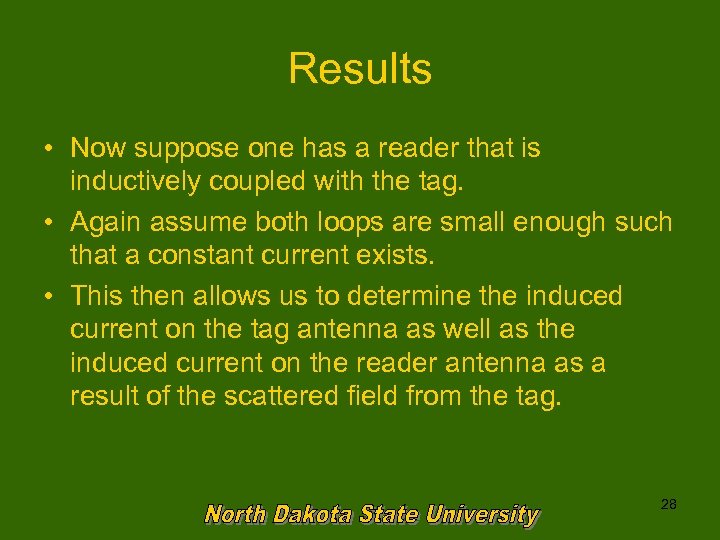 Results

• Now suppose one has a reader that is inductively coupled with the tag.

• Again assume both loops are small enough such that a constant current exists.

• This then allows us to determine the induced current on the tag antenna as well as the induced current on the reader antenna as a result of the scattered field from the tag.

North Dakota State University

28